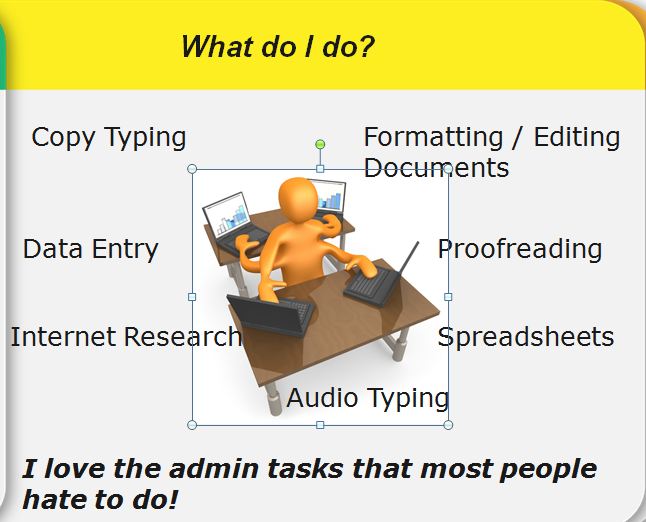 What do I do?

Copy Typing

Formatting / Editing Documents

Data Entry

Proofreading

Internet Research

Spreadsheets

Audio Typing

I love the admin tasks that most people hate to do!